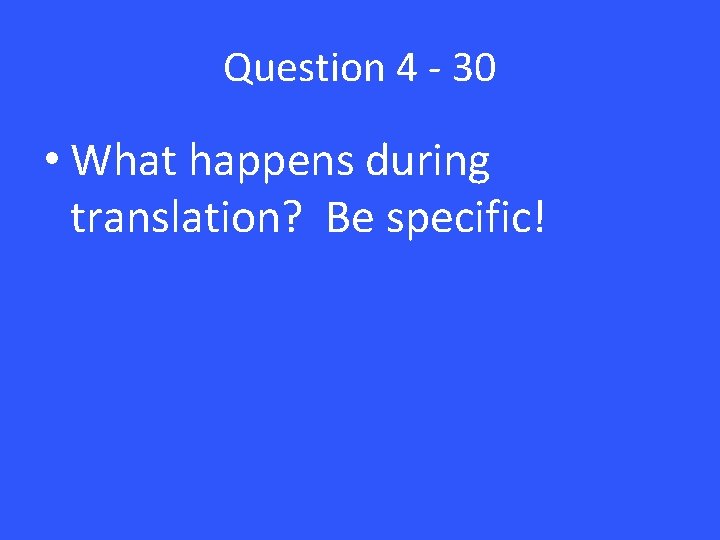 Question 4 - 30

• What happens during translation?  Be specific!